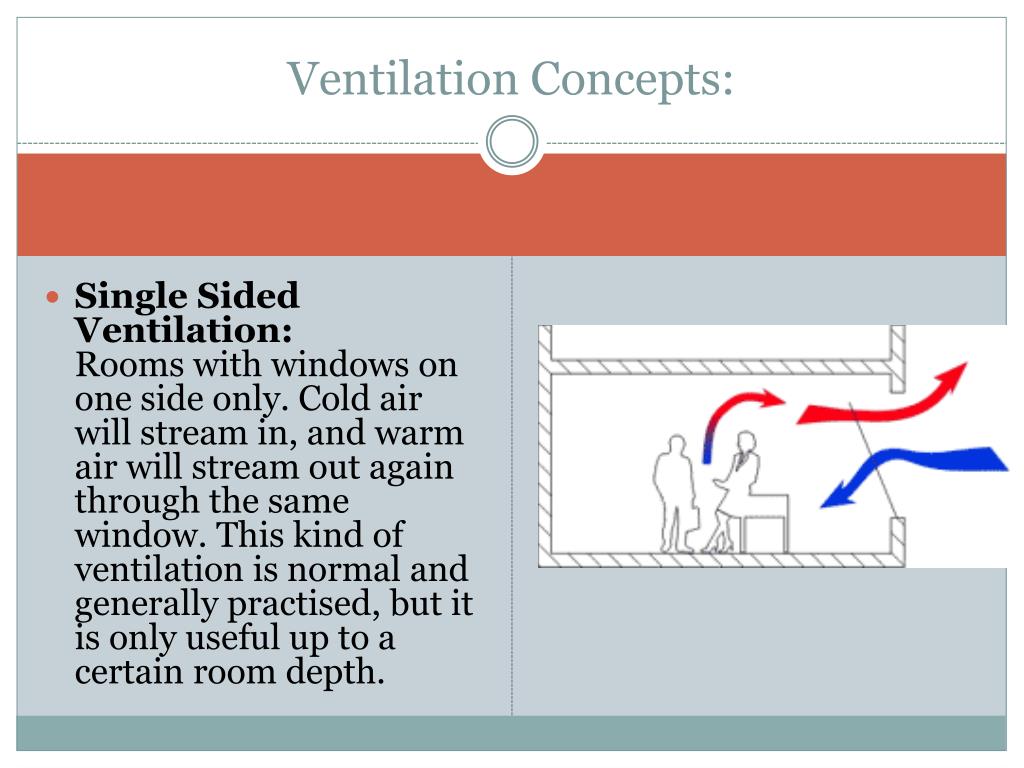 Ventilation Concepts:

Single Sided Ventilation:
Rooms with windows on one side only. Cold air will stream in, and warm air will stream out again through the same window. This kind of ventilation is normal and generally practised, but it is only useful up to a certain room depth.